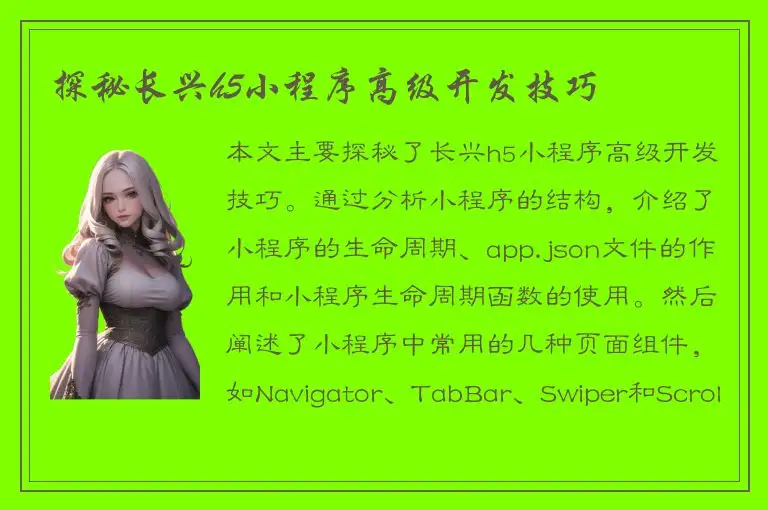 探秘长兴h5小程序高级开发技巧

本文主要探秘了长兴h5小程序高级开发技巧。通过分析小程序的结构，介绍了小程序的生命周期、app.json文件的作用和小程序生命周期函数的使用。然后阐述了小程序中常用的几种页面组件，如Navigator、TabBar、Swiper和Scrol